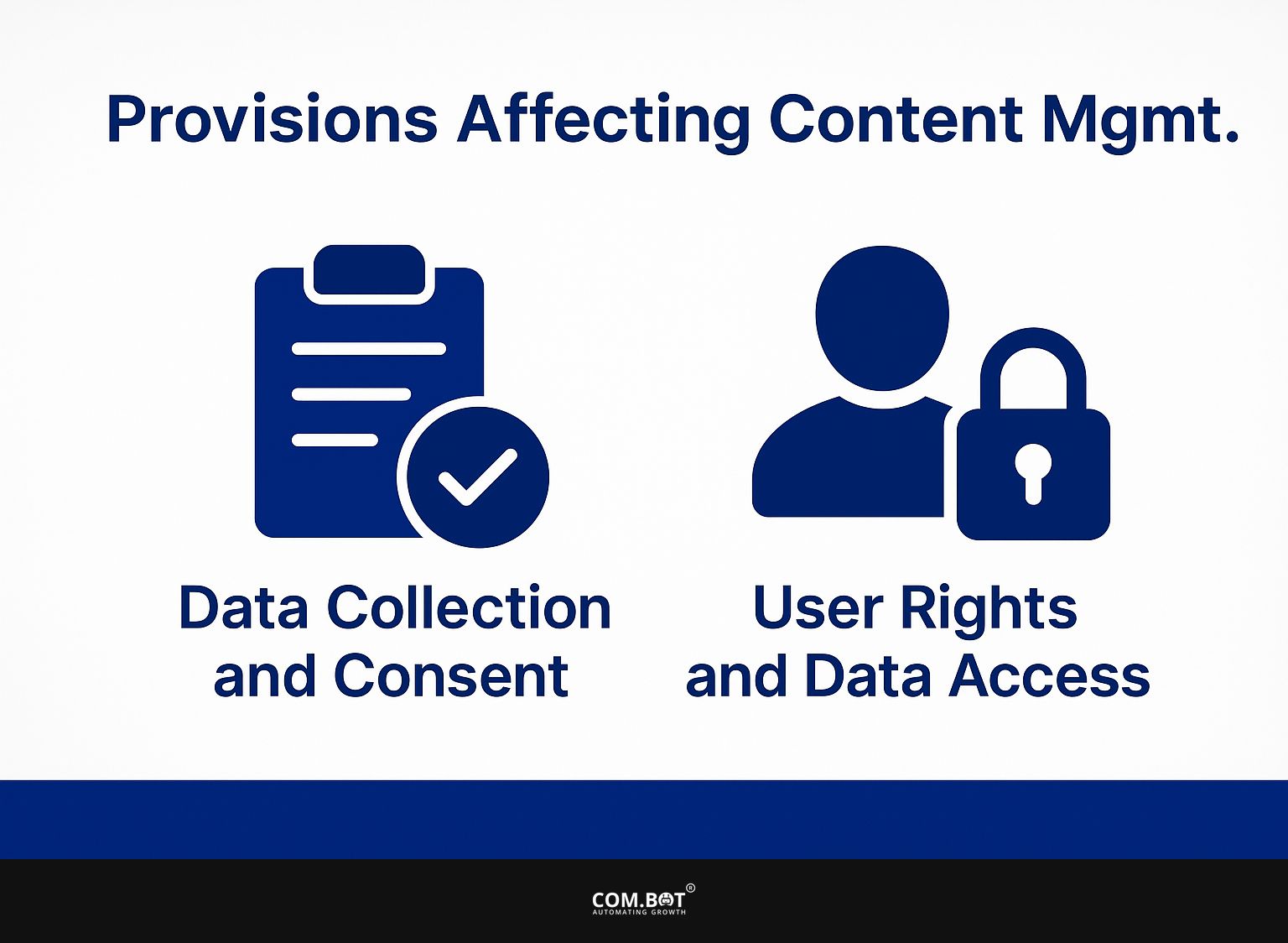 Provisions Affecting Content Mgmt.

Data Collection and Consent

User Rights and Data Access

COM.BOT®
AUTOMATING GROWTH